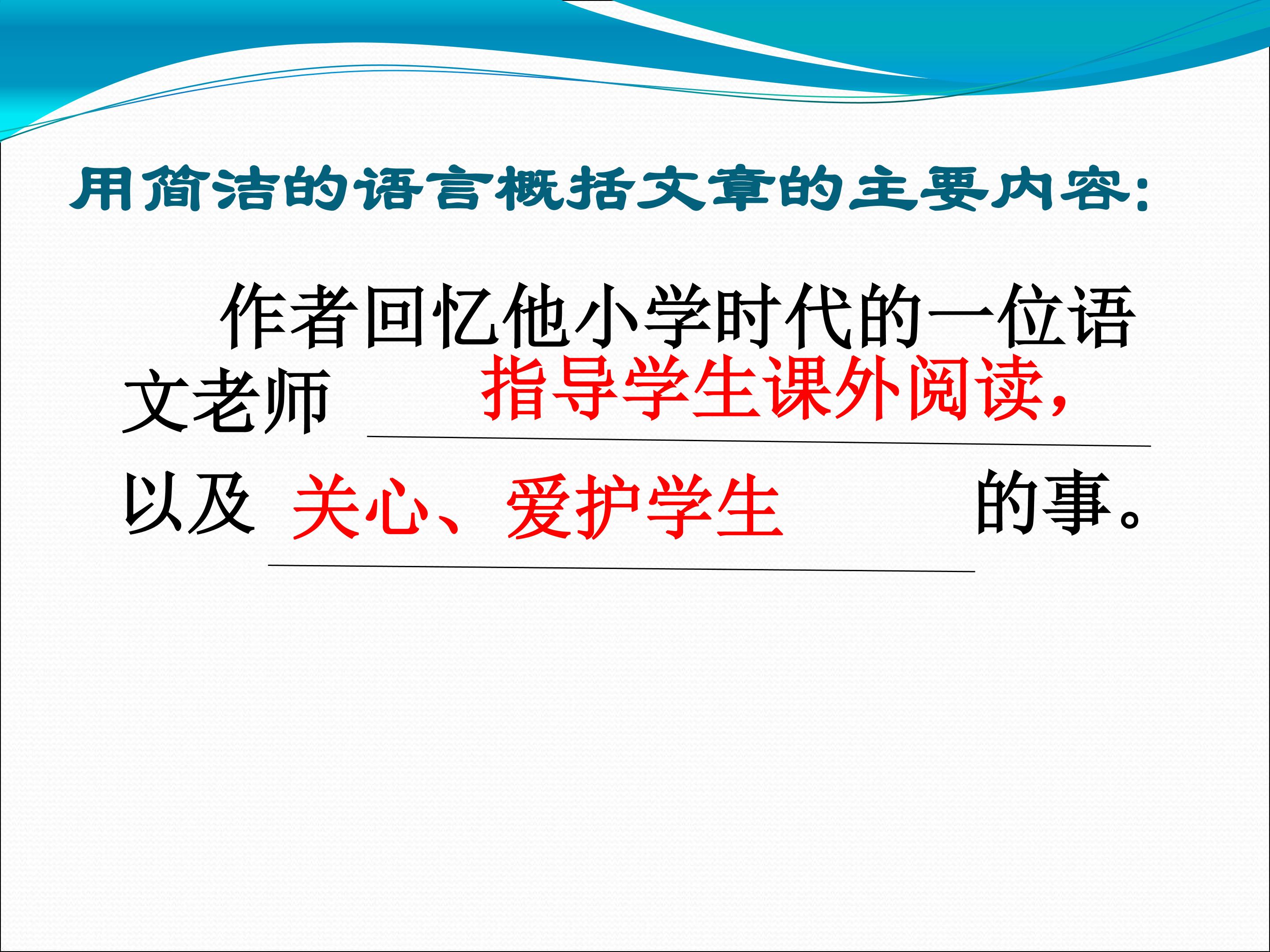 用简洁的语言概括文章的主要内容:

作者回忆他小学时代的一位语文老师 指导学生课外阅读, 以及 关心、爱护学生 的事。